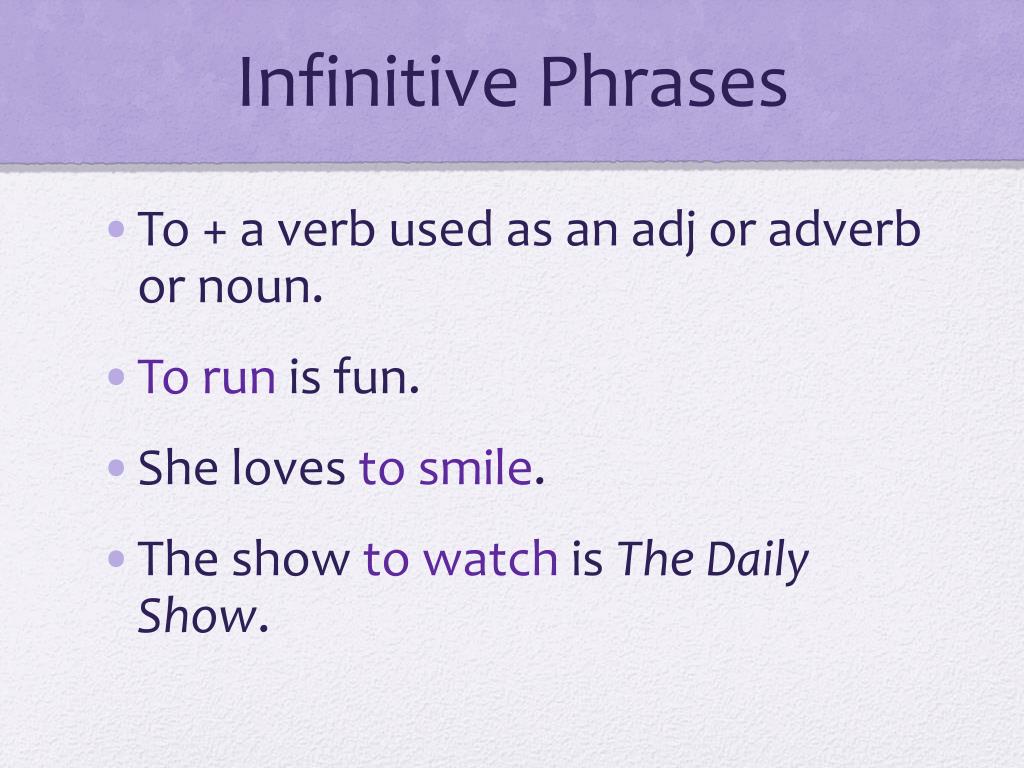 Infinitive Phrases

• To + a verb used as an adj or adverb or noun.

• To run is fun.

• She loves to smile.

• The show to watch is The Daily Show.